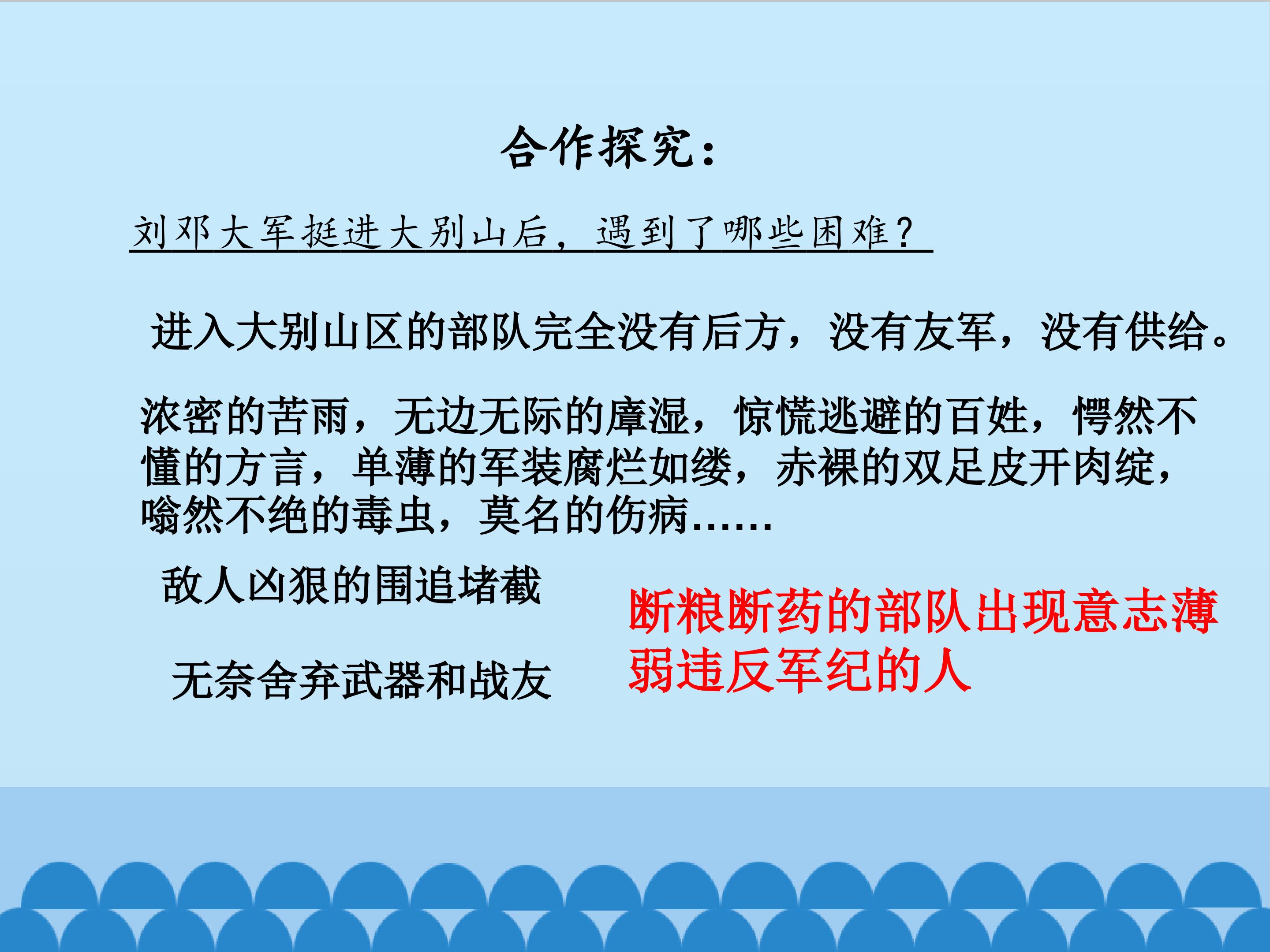 合作探究：

刘邓大军挺进大别山后，遇到了哪些困难？

进入大别山区的部队完全没有后方，没有友军，没有供给。

浓密的苦雨，无边无际的瘴湿，惊慌逃避的百姓，愕然不懂的方言，单薄的军装腐烂如缕，赤裸的双足皮开肉绽，嗡然不绝的毒虫，莫名的伤病……

敌人凶狠的围追堵截

无奈舍弃武器和战友

断粮断药的部队出现意志薄弱违反军纪的人